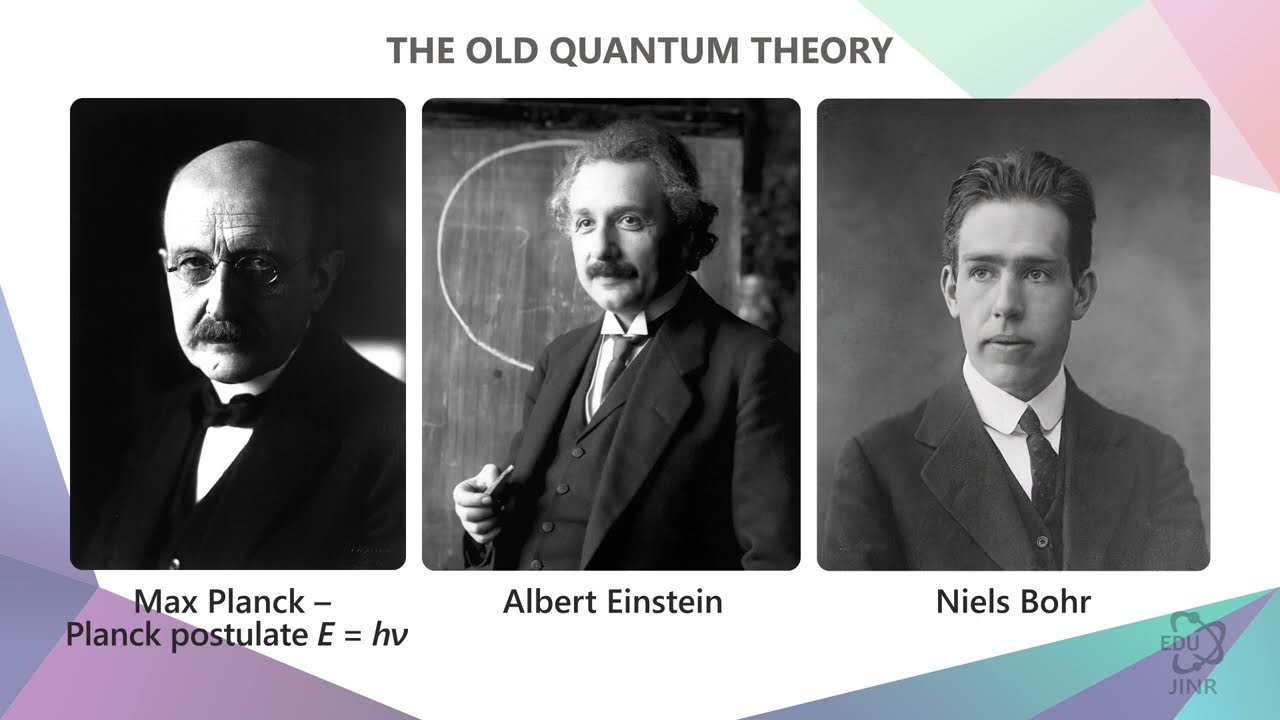 THE OLD QUANTUM THEORY

Max Planck –
Planck postulate $E = h\nu$

Albert Einstein

Niels Bohr

EDU
JINR